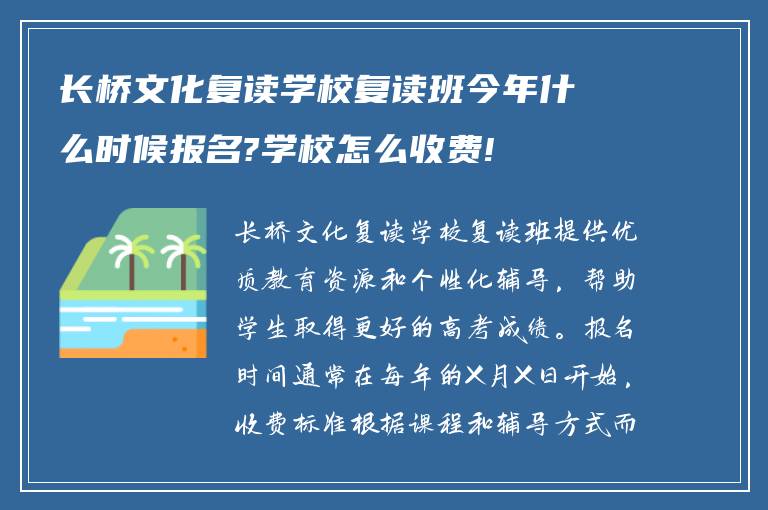 长桥文化复读学校复读班今年什么时候报名?学校怎么收费!

长桥文化复读学校复读班提供优质教育资源和个性化辅导，帮助学生取得更好的高考成绩。报名时间通常在每年的X月X日开始，收费标准根据课程和辅导方式而